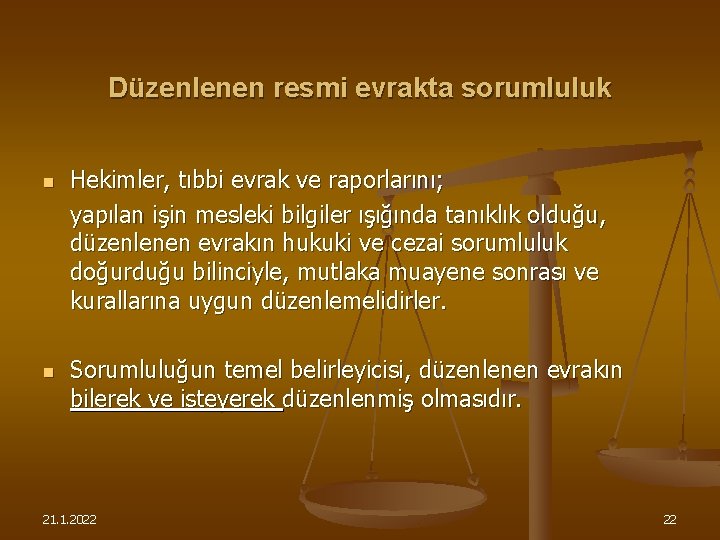 Düzenlenen resmi evrakta sorumluluk

Hekimler, tıbbi evrak ve raporlarını;

yapılan işin mesleki bilgiler ışığında tanıklık olduğu, düzenlenen evrakın hukuki ve cezai sorumluluk doğurduğu bilinciyle, mutlaka muayene sonrası ve kurallarına uygun düzenlemelidirler.

Sorumluluğun temel belirleyicisi, düzenlenen evrakın bilerek ve isteyerek düzenlenmiş olmasıdır.

21.1.2022

22